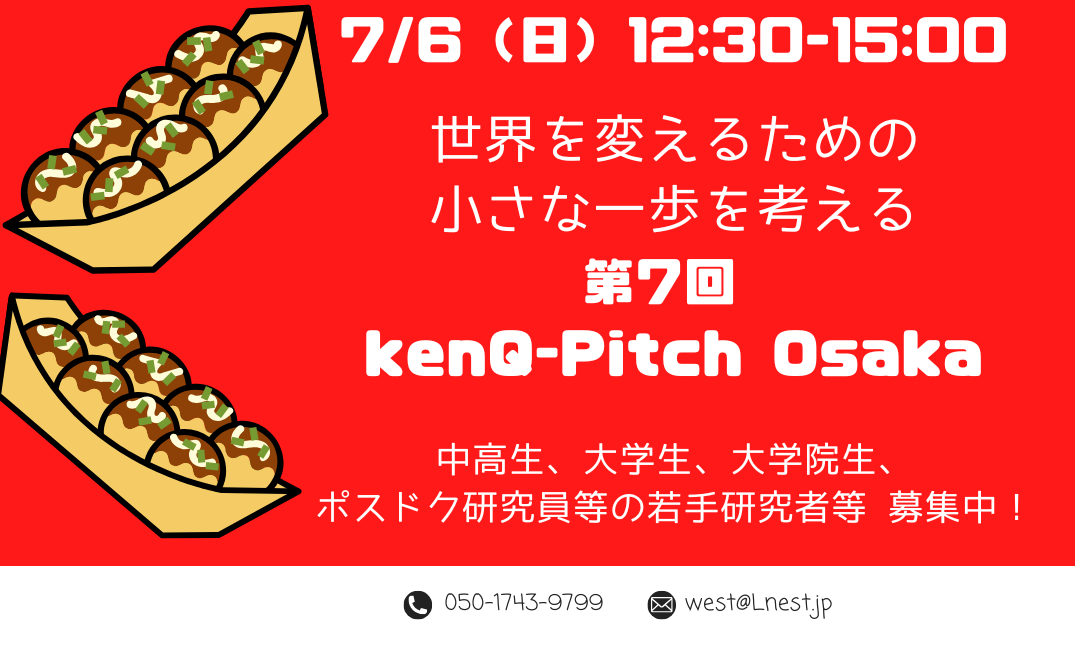 7/6（日）12:30-15:00

世界を変えるための
小さな一歩を考える
第7回
kenQ-Pitch Osaka

中高生、大学生、大学院生、
ポスドク研究員等の若手研究者等 募集中！

050-1743-9799 west@Lnest.jp